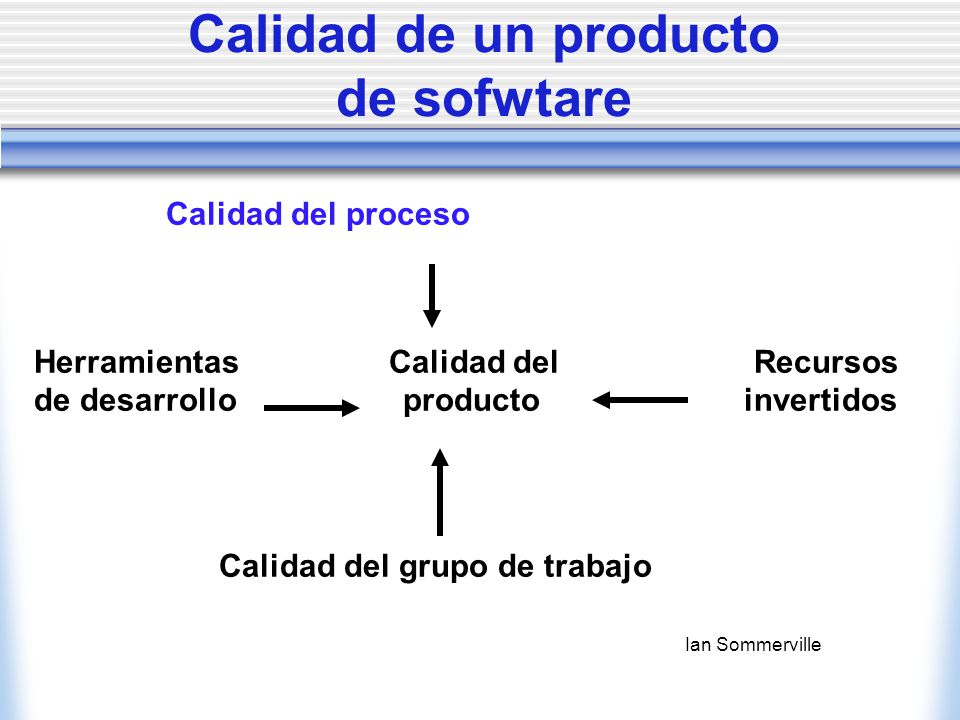 Calidad de un producto de sofwtare

Calidad del proceso

Herramientas de desarrollo

Calidad del producto

Recursos invertidos

Calidad del grupo de trabajo

Ian Sommerville